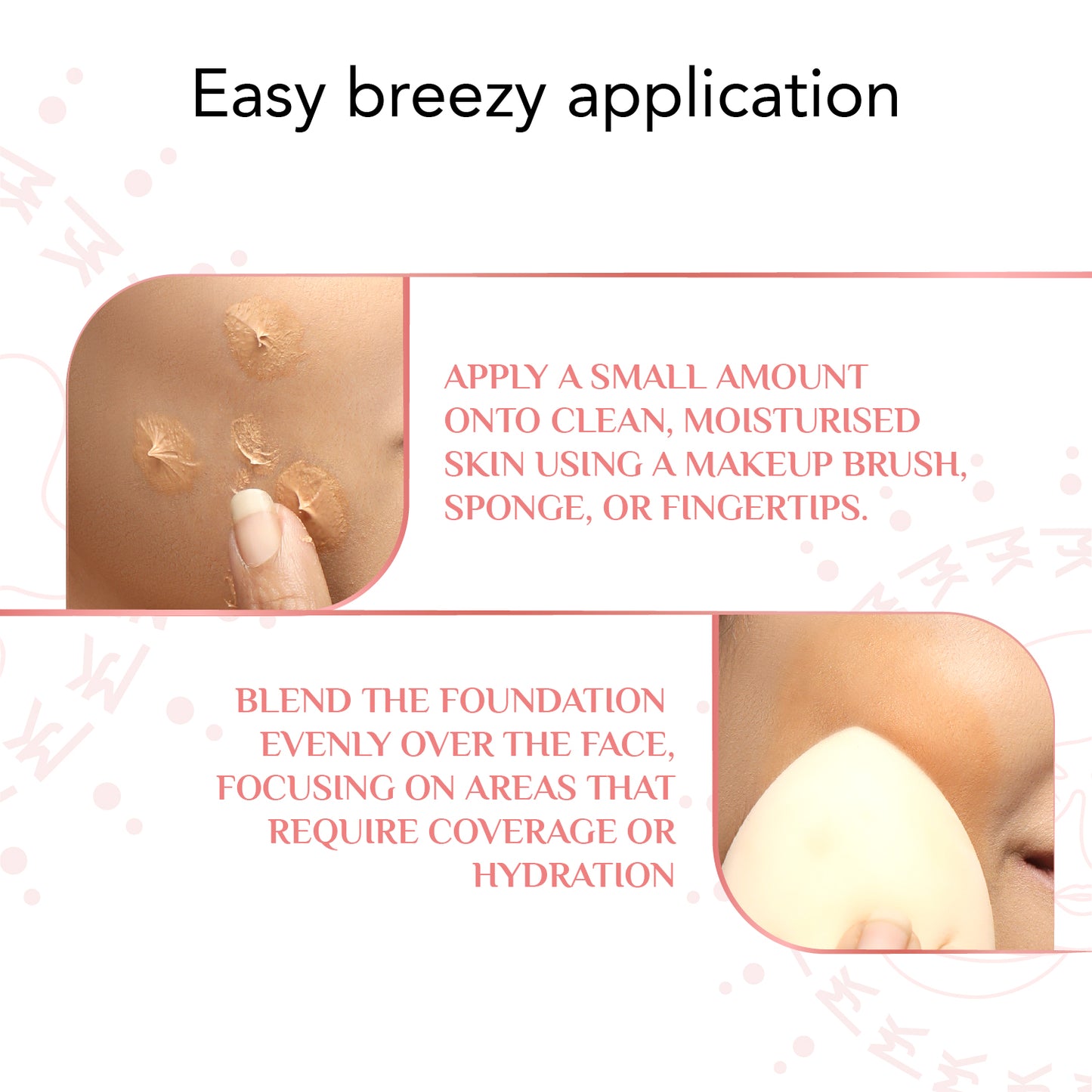 Easy breezy application

APPLY A SMALL AMOUNT ONTO CLEAN, MOISTURISED SKIN USING A MAKEUP BRUSH, SPONGE, OR FINGERTIPS.

BLEND THE FOUNDATION EVENLY OVER THE FACE, FOCUSING ON AREAS THAT REQUIRE COVERAGE OR HYDRATION